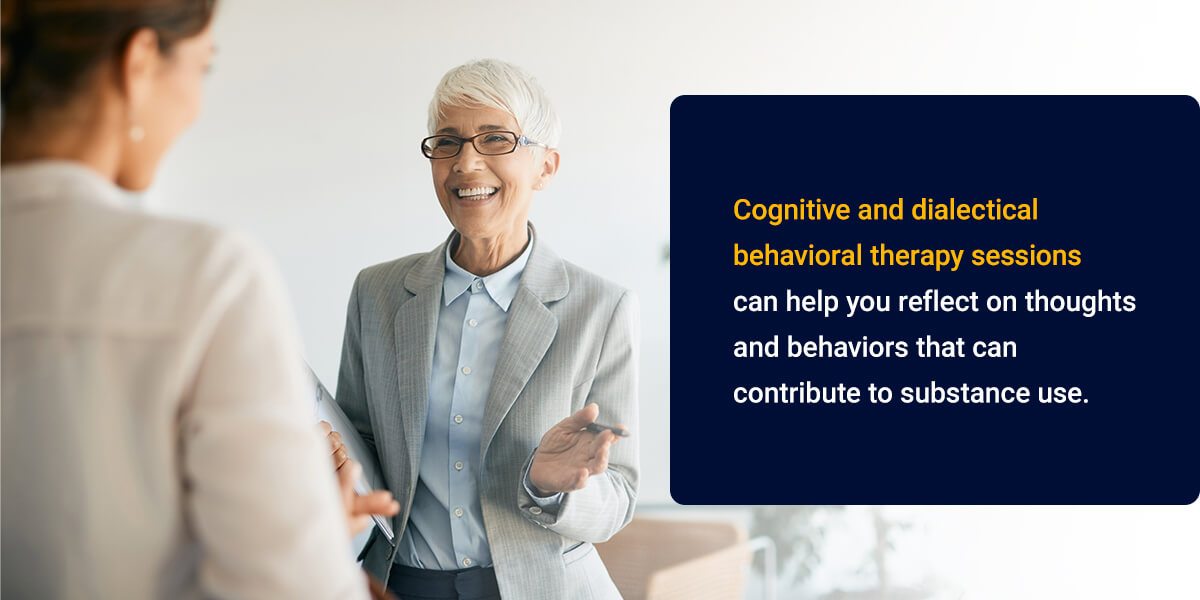 Cognitive and dialectical behavioral therapy sessions can help you reflect on thoughts and behaviors that can contribute to substance use.